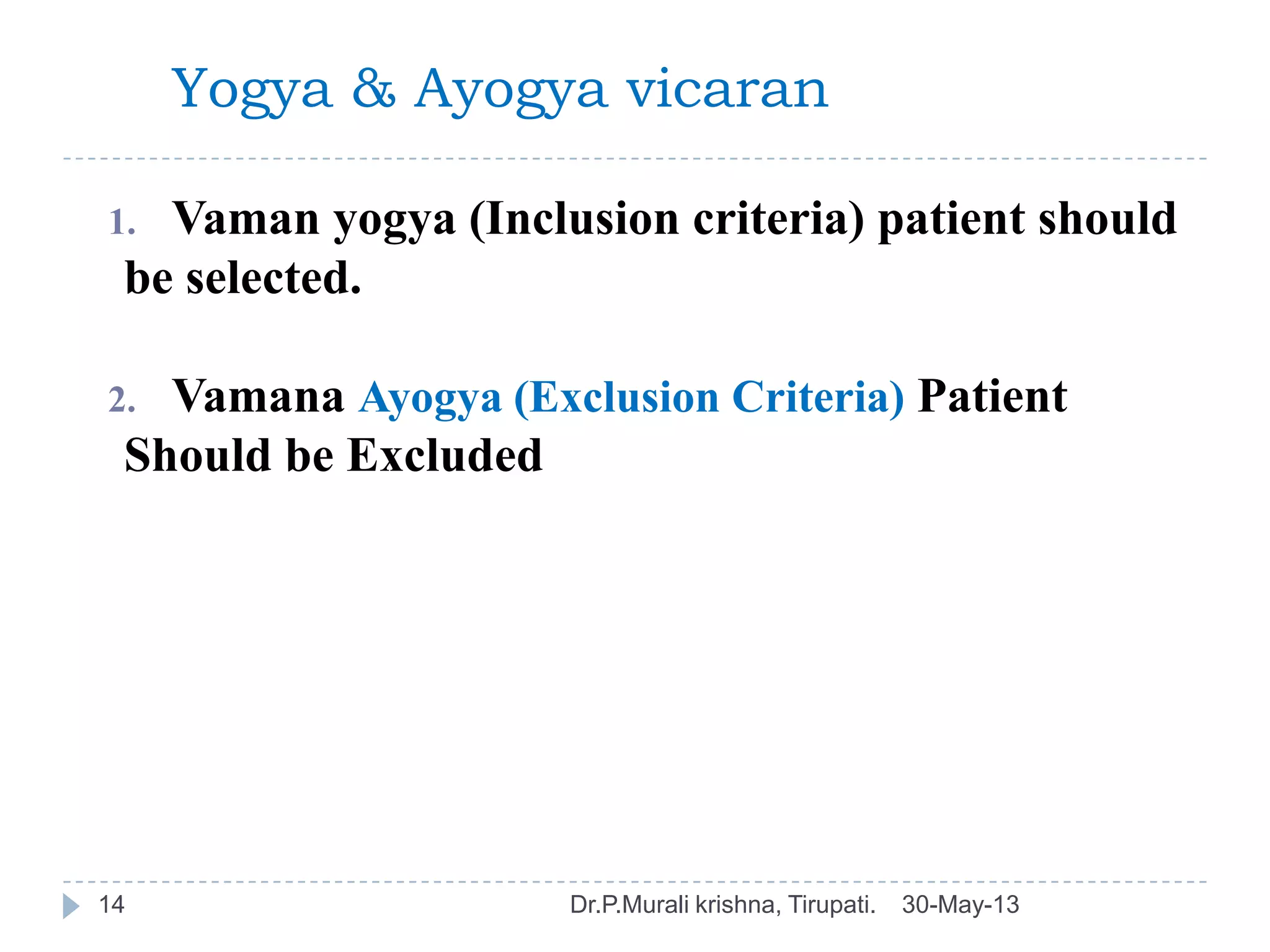 Yogya & Ayogya vicaran

1. Vaman yogya (Inclusion criteria) patient should be selected.

2. Vamana Ayogya (Exclusion Criteria) Patient Should be Excluded

14 Dr.P.Murali krishna, Tirupati. 30-May-13